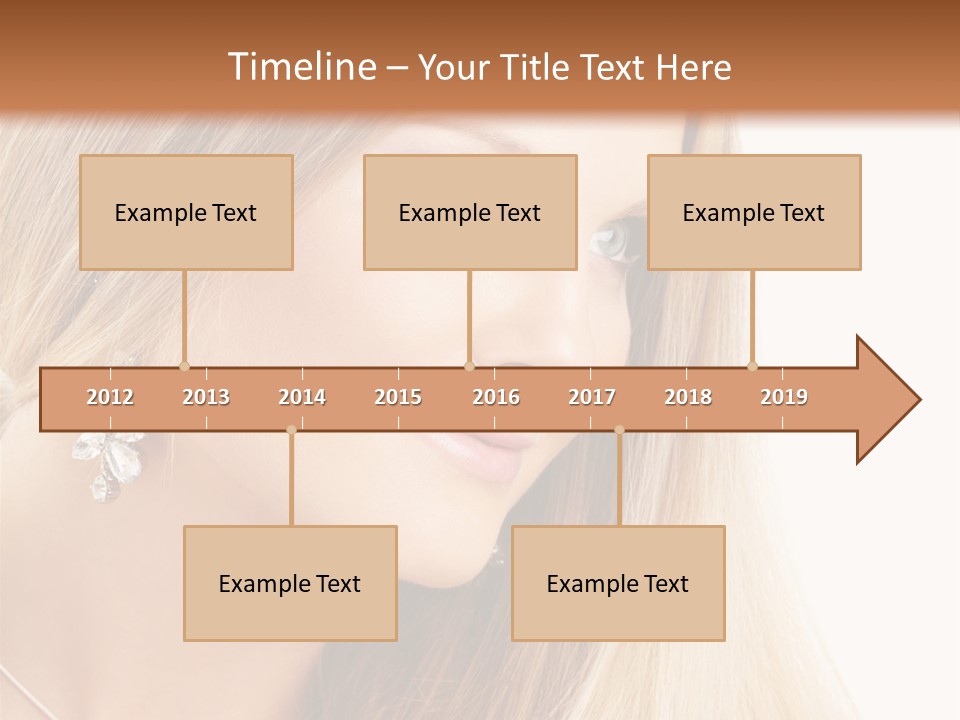 Timeline – Your Title Text Here

Example Text

Example Text

Example Text

2012 2013 2014 2015 2016 2017 2018 2019

Example Text

Example Text